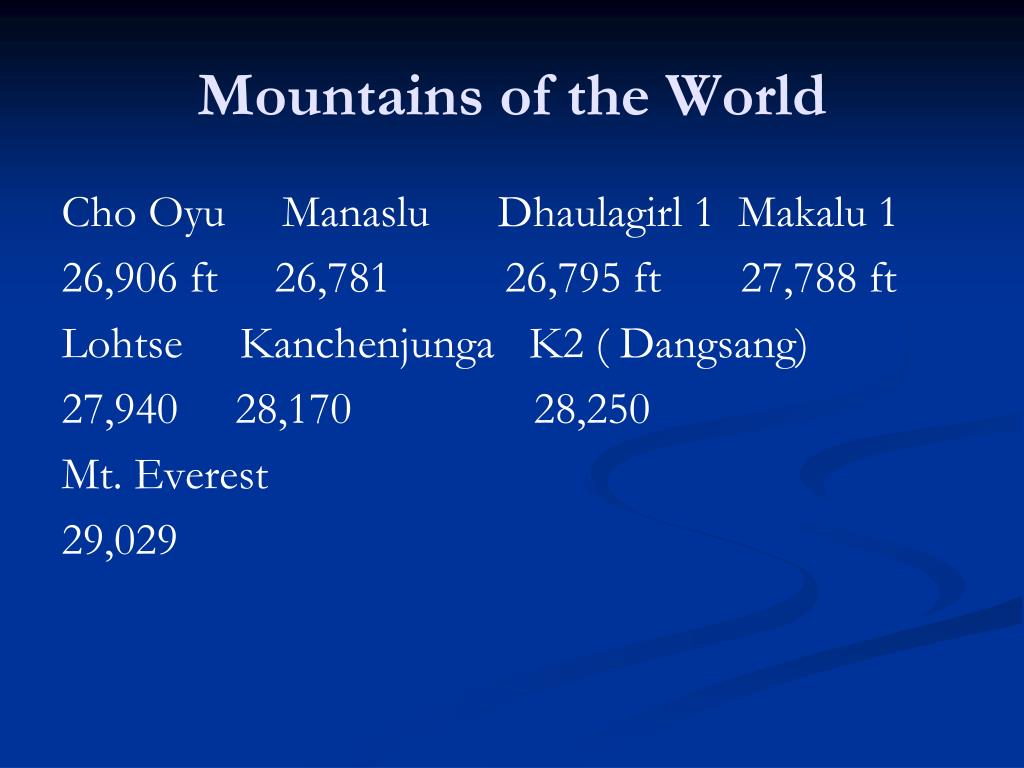 Mountains of the World

Cho Oyu Manaslu Dhaulagirl 1 Makalu 1
26,906 ft 26,781 26,795 ft 27,788 ft
Lohtse Kanchenjunga K2 ( Dangsang)
27,940 28,170 28,250
Mt. Everest
29,029